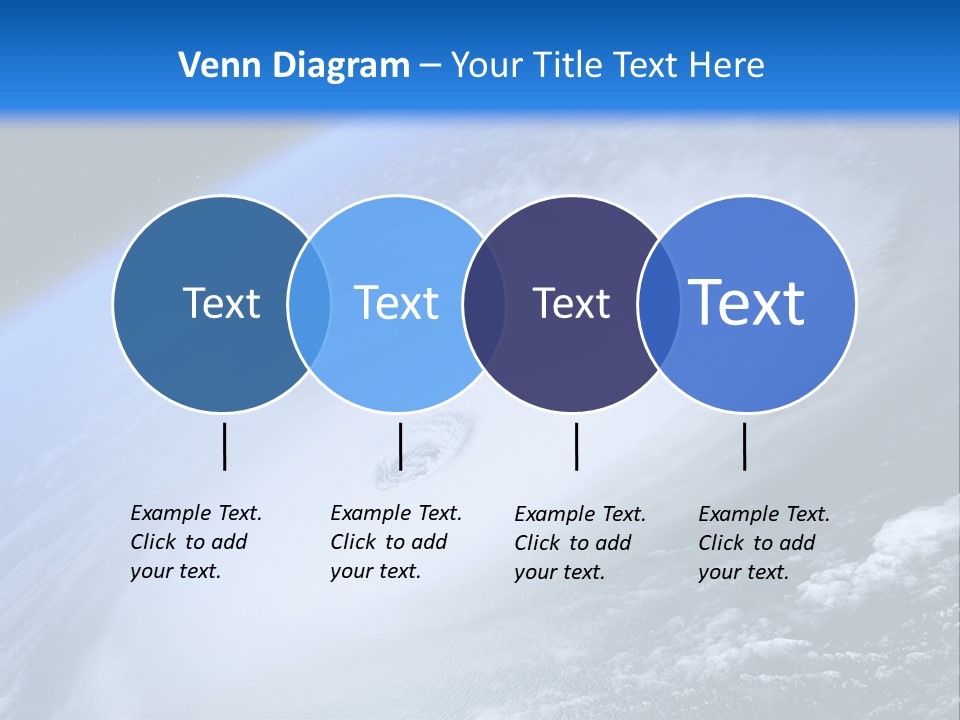 Venn Diagram – Your Title Text Here

Text

Text

Text

Text

Example Text. Click to add your text.

Example Text. Click to add your text.

Example Text. Click to add your text.

Example Text. Click to add your text.